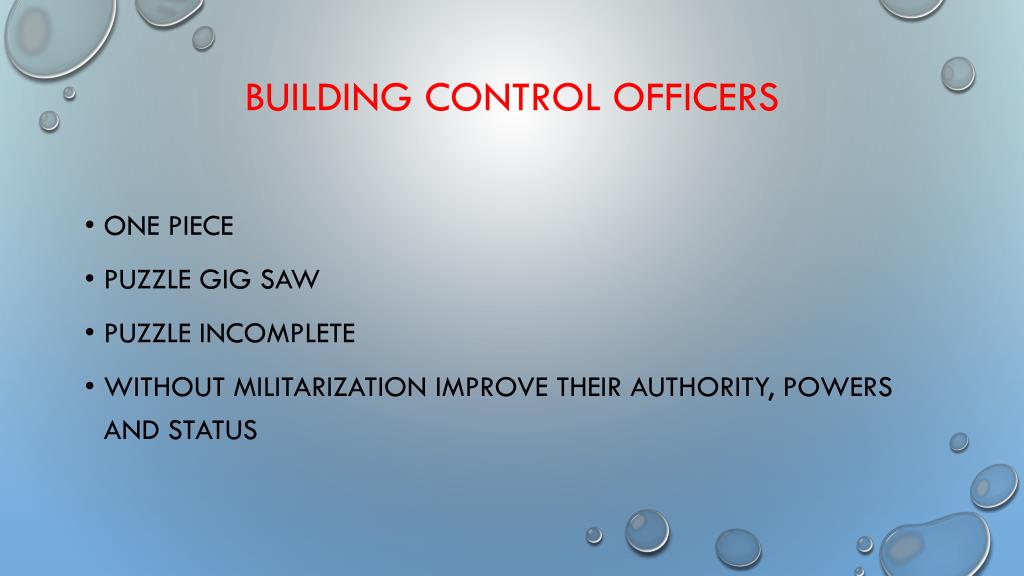 BUILDING CONTROL OFFICERS

• ONE PIECE
• PUZZLE GIG SAW
• PUZZLE INCOMPLETE
• WITHOUT MILITARIZATION IMPROVE THEIR AUTHORITY, POWERS AND STATUS